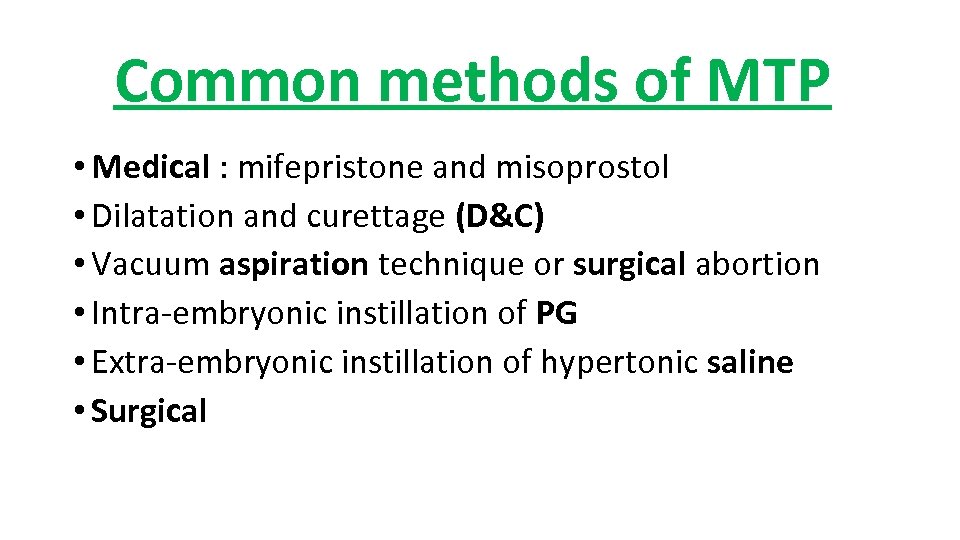 Common methods of MTP

• Medical : mifepristone and misoprostol
• Dilatation and curettage (D&C)
• Vacuum aspiration technique or surgical abortion
• Intra-embryonic instillation of PG
• Extra-embryonic instillation of hypertonic saline
• Surgical